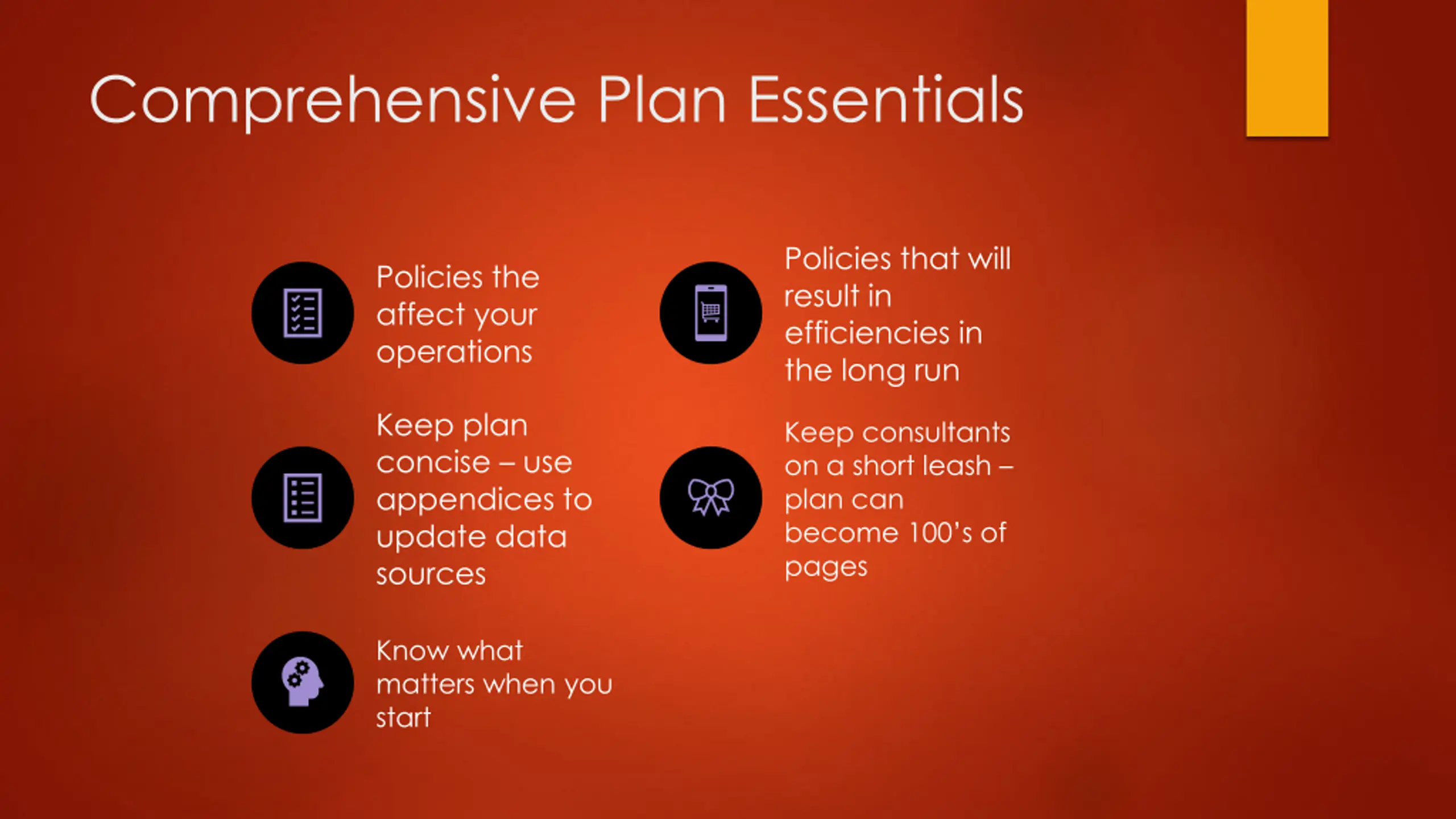 Comprehensive Plan Essentials

Policies the affect your operations

Keep plan concise – use appendices to update data sources

Know what matters when you start

Policies that will result in efficiencies in the long run

Keep consultants on a short leash – plan can become 100's of pages